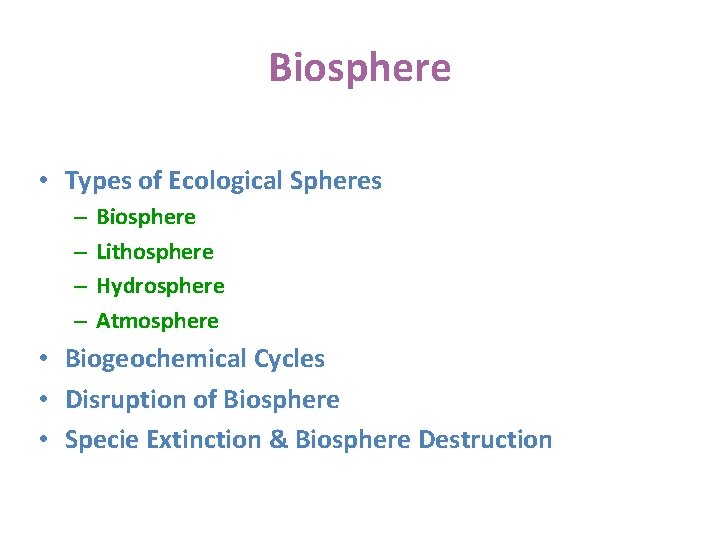 Biosphere

• Types of Ecological Spheres
– Biosphere
– Lithosphere
– Hydrosphere
– Atmosphere
• Biogeochemical Cycles
• Disruption of Biosphere
• Specie Extinction & Biosphere Destruction